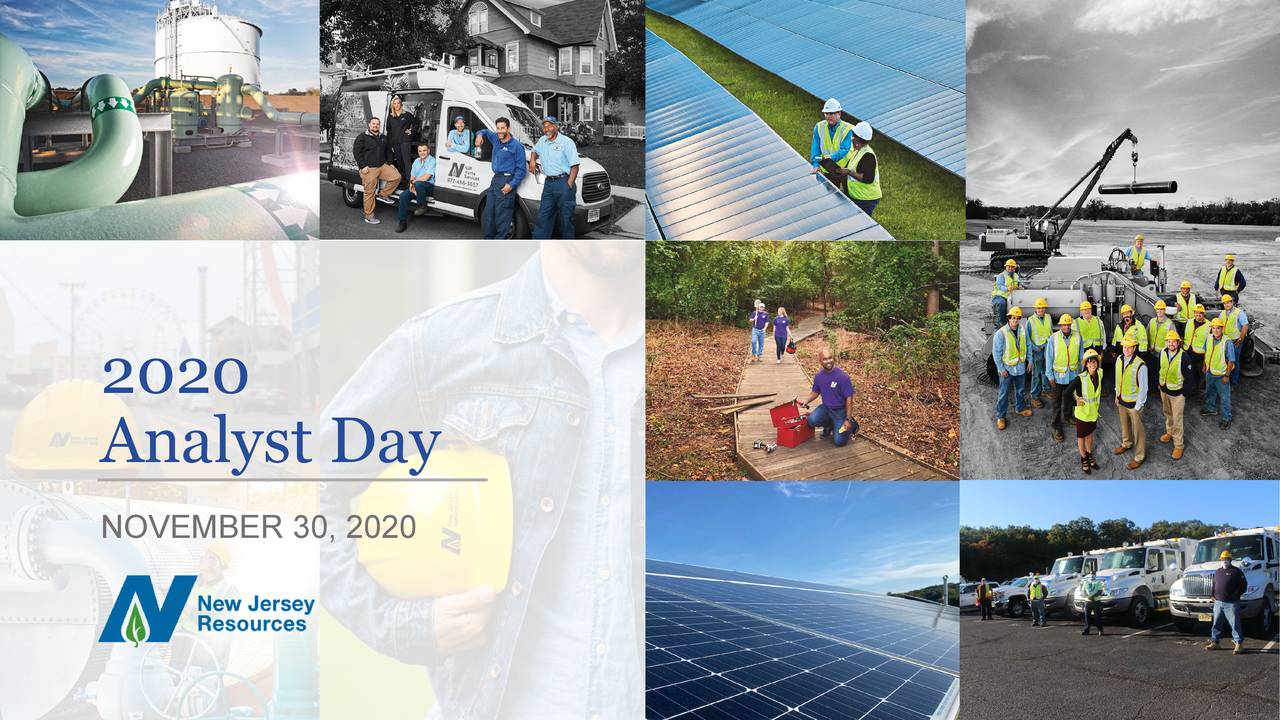 2020
Analyst Day

NOVEMBER 30, 2020

New Jersey Resources